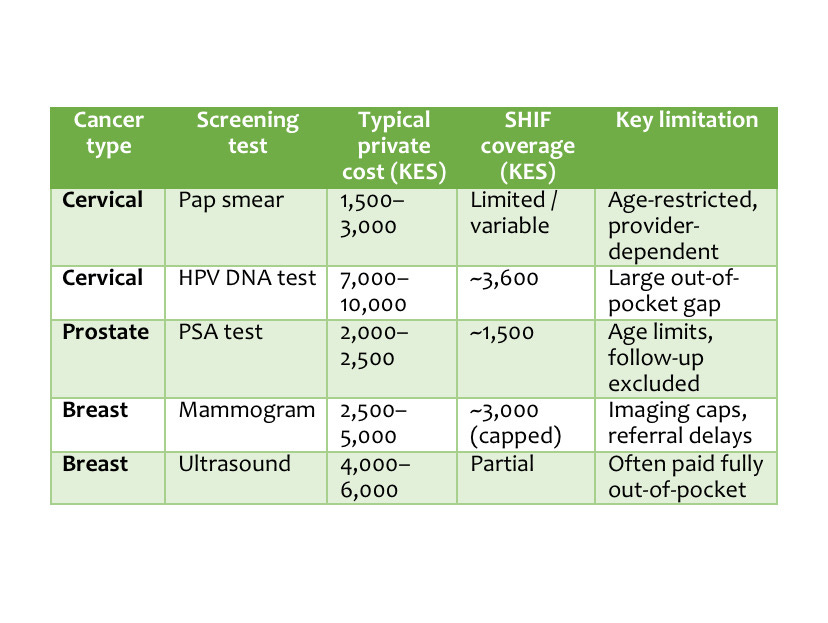 | Cancer type | Screening test | Typical private cost (KES) | SHIF coverage (KES) | Key limitation |
|---|---|---|---|---|
| **Cervical** | Pap smear | 1,500–3,000 | Limited / variable | Age-restricted, provider-dependent |
| **Cervical** | HPV DNA test | 7,000–10,000 | ~3,600 | Large out-of-pocket gap |
| **Prostate** | PSA test | 2,000–2,500 | ~1,500 | Age limits, follow-up excluded |
| **Breast** | Mammogram | 2,500–5,000 | ~3,000 (capped) | Imaging caps, referral delays |
| **Breast** | Ultrasound | 4,000–6,000 | Partial | Often paid fully out-of-pocket |